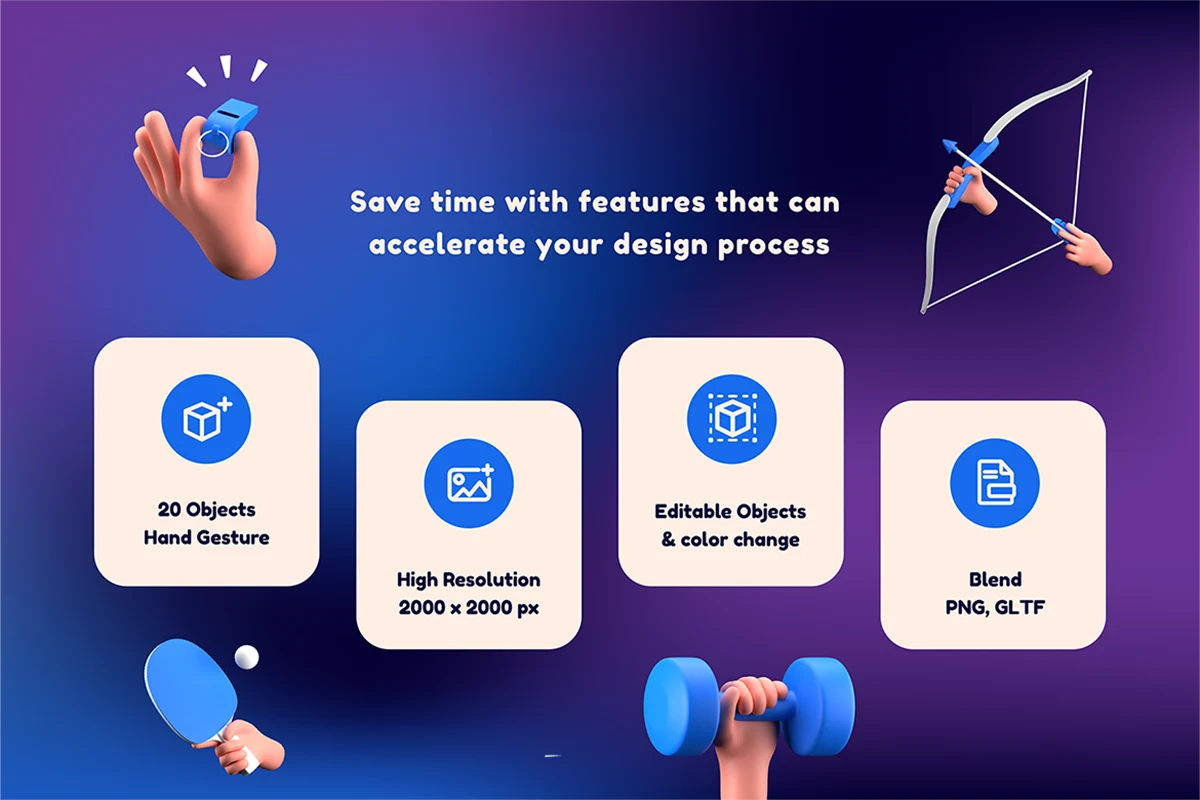 Save time with features that can accelerate your design process

20 Objects
Hand Gesture

High Resolution
2000 x 2000 px

Editable Objects
& color change

Blend
PNG, GLTF